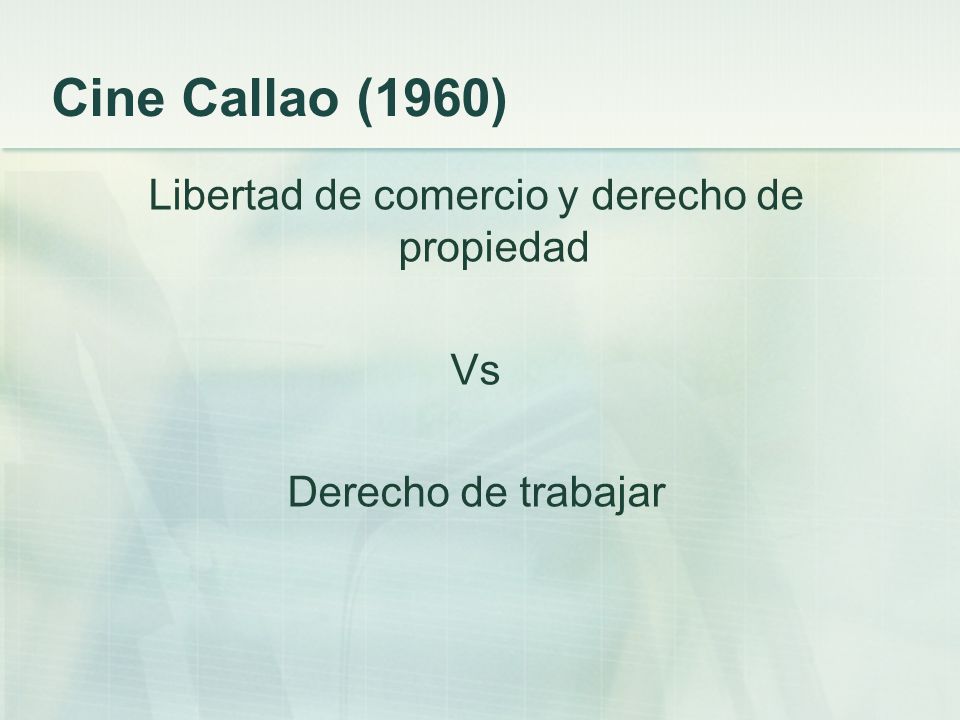 Cine Callao (1960)

Libertad de comercio y derecho de propiedad

Vs

Derecho de trabajar